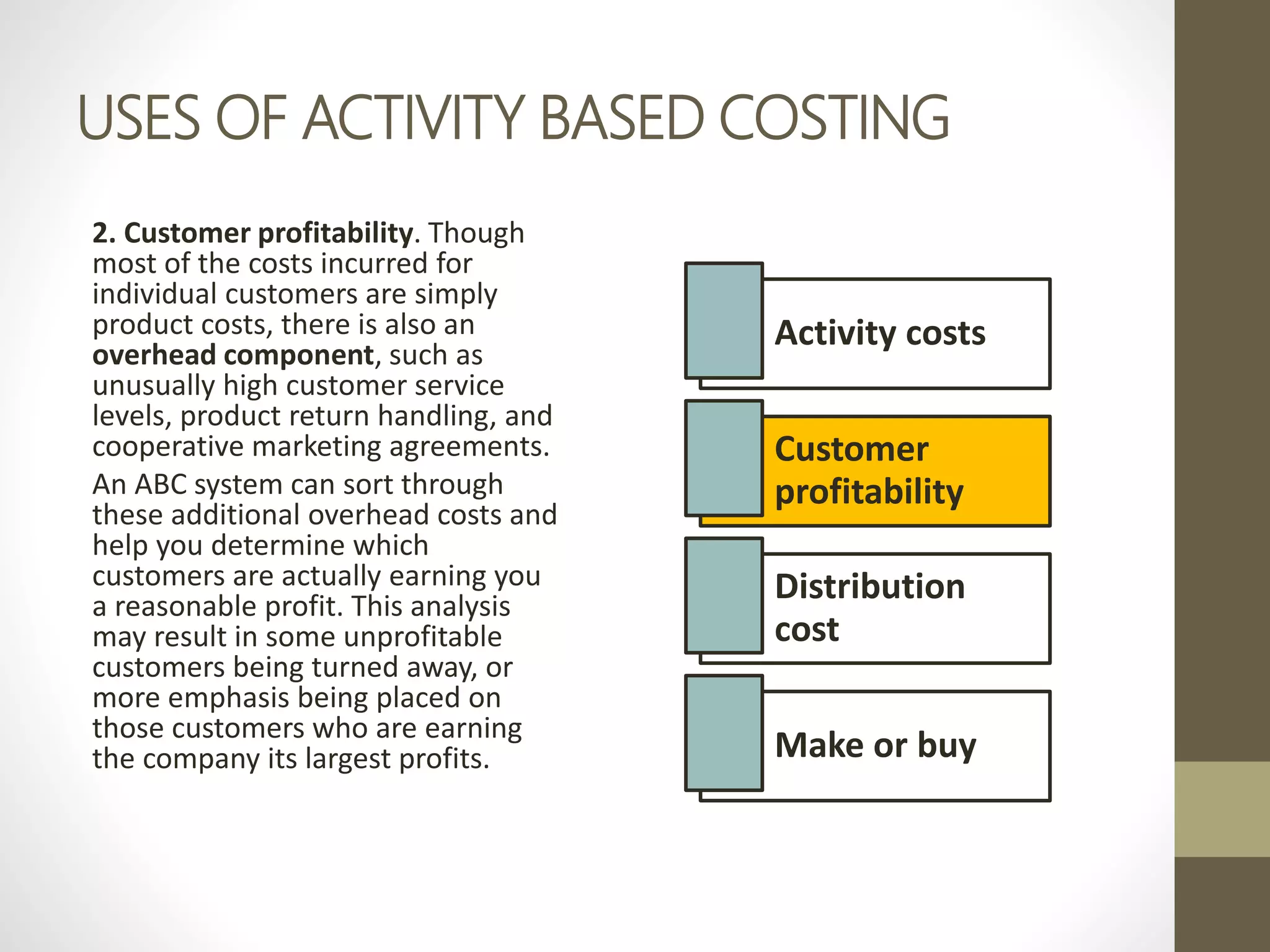 USES OF ACTIVITY BASED COSTING

2. Customer profitability. Though most of the costs incurred for individual customers are simply product costs, there is also an overhead component, such as unusually high customer service levels, product return handling, and cooperative marketing agreements.

An ABC system can sort through these additional overhead costs and help you determine which customers are actually earning you a reasonable profit. This analysis may result in some unprofitable customers being turned away, or more emphasis being placed on those customers who are earning the company its largest profits.

Activity costs

Customer profitability

Distribution cost

Make or buy